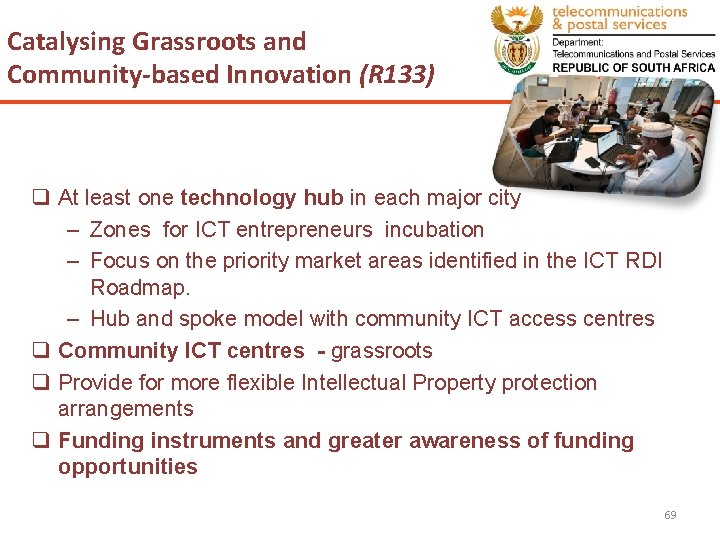 Catalysing Grassroots and Community-based Innovation (R133)

telecommunications & postal services
Department: Telecommunications and Postal Services
REPUBLIC OF SOUTH AFRICA

❑ At least one technology hub in each major city
– Zones for ICT entrepreneurs incubation
– Focus on the priority market areas identified in the ICT RDI Roadmap.
– Hub and spoke model with community ICT access centres
❑ Community ICT centres - grassroots
❑ Provide for more flexible Intellectual Property protection arrangements
❑ Funding instruments and greater awareness of funding opportunities

69